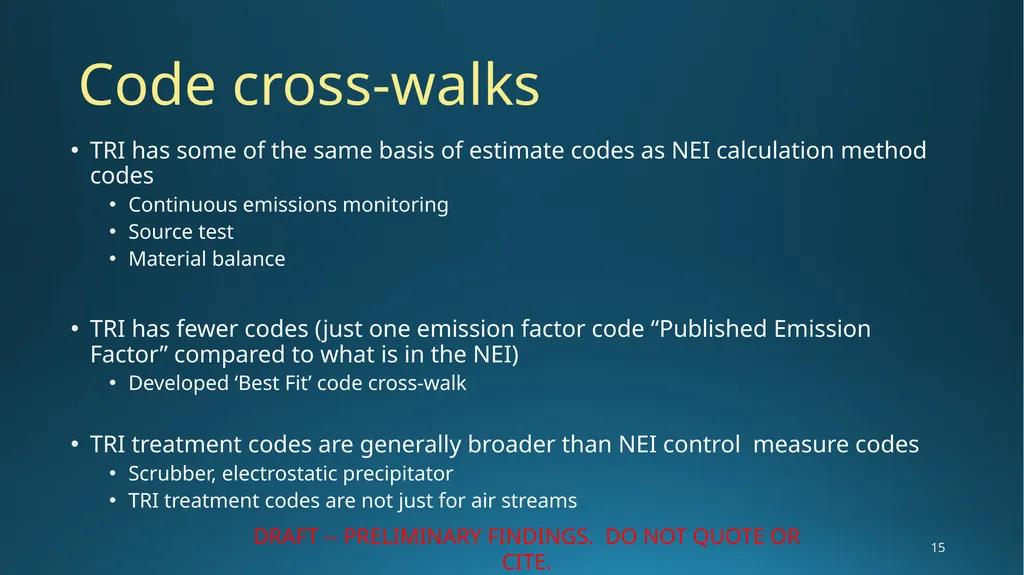 Code cross-walks

• TRI has some of the same basis of estimate codes as NEI calculation method codes
  • Continuous emissions monitoring
  • Source test
  • Material balance

• TRI has fewer codes (just one emission factor code “Published Emission Factor” compared to what is in the NEI)
  • Developed ‘Best Fit’ code cross-walk

• TRI treatment codes are generally broader than NEI control measure codes
  • Scrubber, electrostatic precipitator
  • TRI treatment codes are not just for air streams

DRAFT – PRELIMINARY FINDINGS. DO NOT QUOTE OR CITE.

15